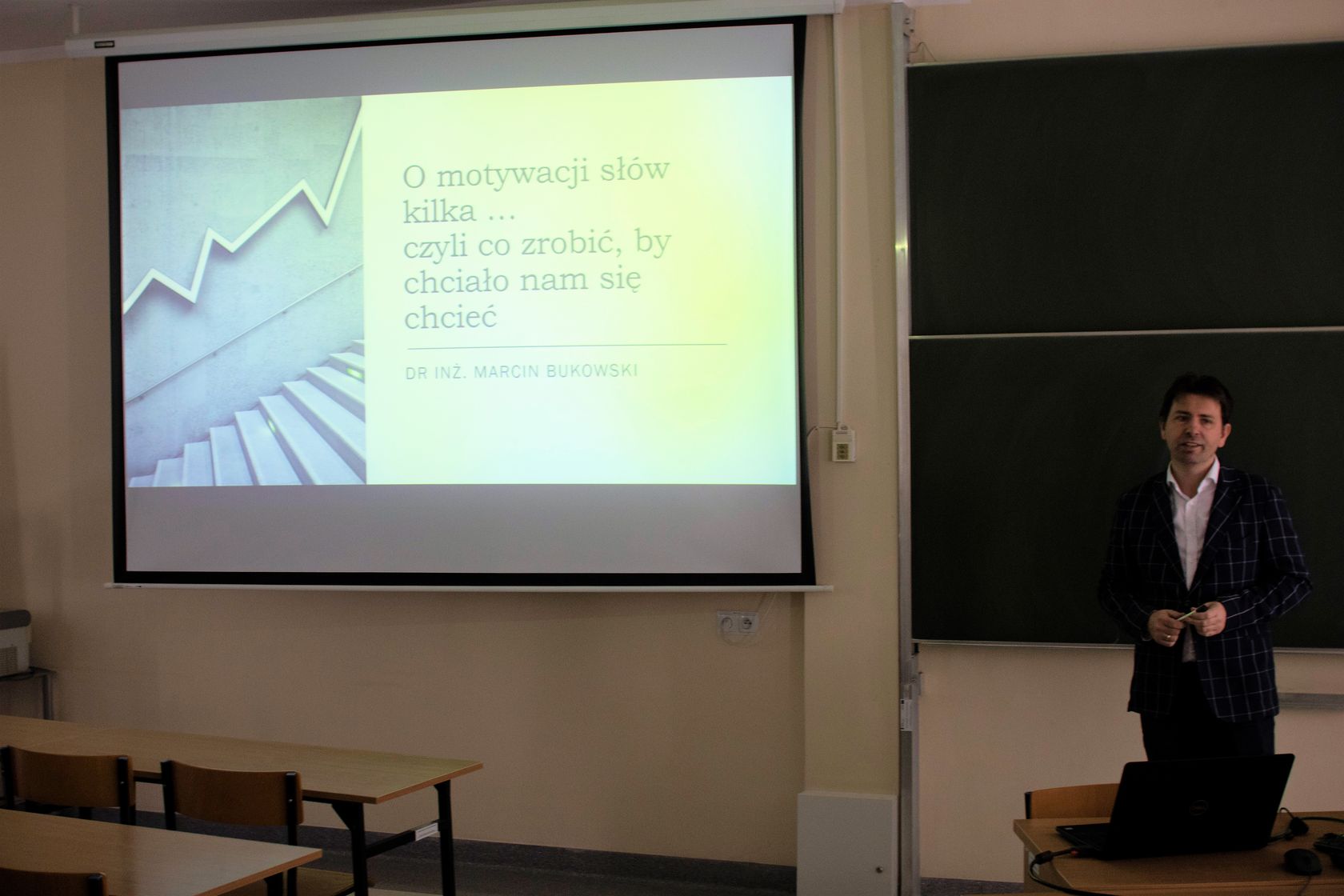 O motywacji słów kilka …
czyli co zrobić, by chciało nam się chcieć

DR INŻ. MARCIN BUKOWSKI